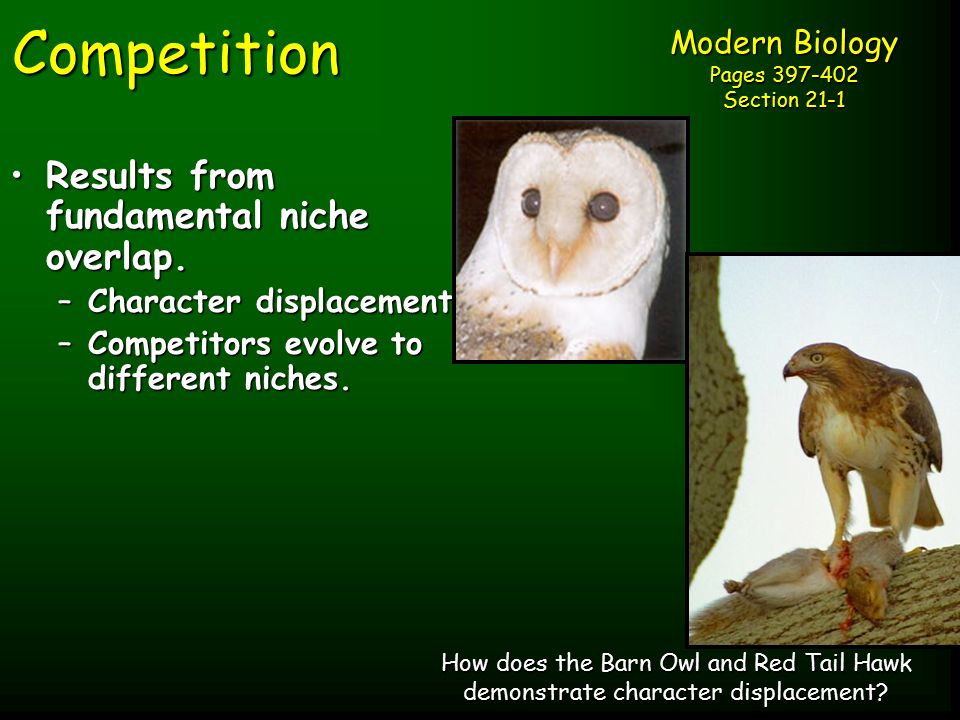 Competition

Modern Biology
Pages 397-402
Section 21-1

• Results from fundamental niche overlap.
– Character displacement
– Competitors evolve to different niches.

How does the Barn Owl and Red Tail Hawk demonstrate character displacement?